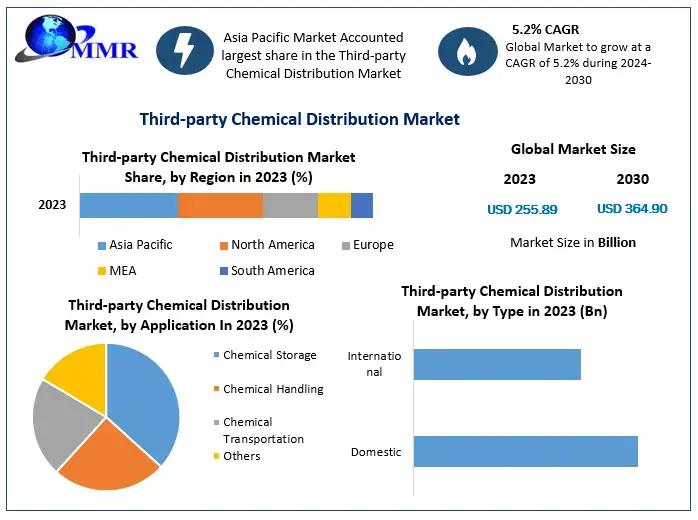 MMR

Asia Pacific Market Accounted largest share in the Third-party Chemical Distribution Market

5.2% CAGR
Global Market to grow at a CAGR of 5.2% during 2024-2030

Third-party Chemical Distribution Market

Third-party Chemical Distribution Market Share, by Region in 2023 (%)

2023

Asia Pacific
North America
Europe
MEA
South America

Global Market Size

2023
2030

USD 255.89
USD 364.90

Market Size in Billion

Third-party Chemical Distribution Market, by Application In 2023 (%)

Chemical Storage
Chemical Handling
Chemical Transportation
Others

Third-party Chemical Distribution Market, by Type in 2023 (Bn)

International

Domestic